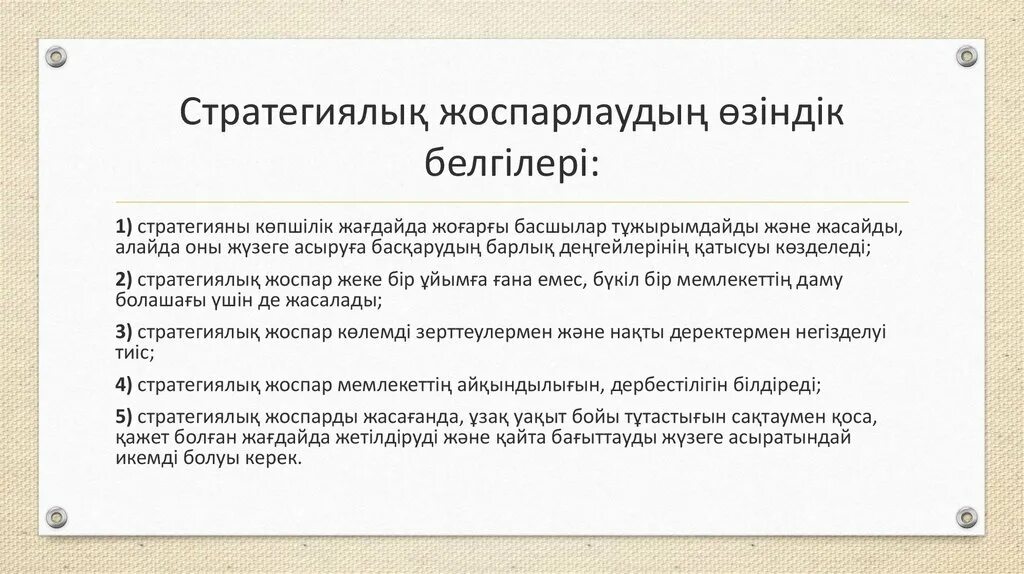 Стратегиялық жоспарлаудың өзіндік белгілері:

1) стратегияны көпшілік жағдайда жоғарғы басшылар тұжырымдайды және жасайды, алайда оны жүзеге асыруға басқарудың барлық деңгейлерінің қатысуы көзделеді;

2) стратегиялық жоспар жеке бір ұйымға ғана емес, бүкіл бір мемлекеттің даму болашағы үшін де жасалады;

3) стратегиялық жоспар көлемді зерттеулермен және нақты деректермен негізделуі тиіс;

4) стратегиялық жоспар мемлекеттің айқындылығын, дербестілігін білдіреді;

5) стратегиялық жоспарды жасағанда, ұзақ уақыт бойы тұтастығын сақтаумен қоса, қажет болған жағдайда жетілдіруді және қайта бағыттауды жүзеге асыратындай икемді болуы керек.